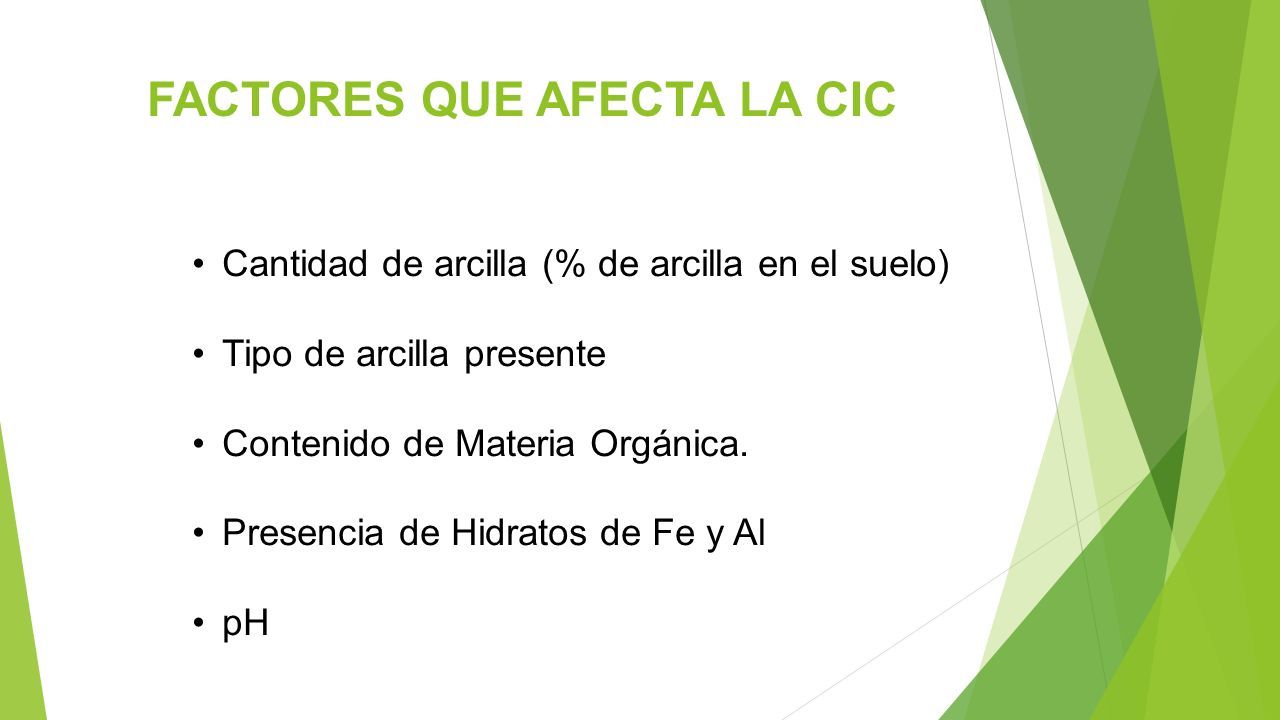 FACTORES QUE AFECTA LA CIC

• Cantidad de arcilla (% de arcilla en el suelo)

• Tipo de arcilla presente

• Contenido de Materia Orgánica.

• Presencia de Hidratos de Fe y Al

• pH